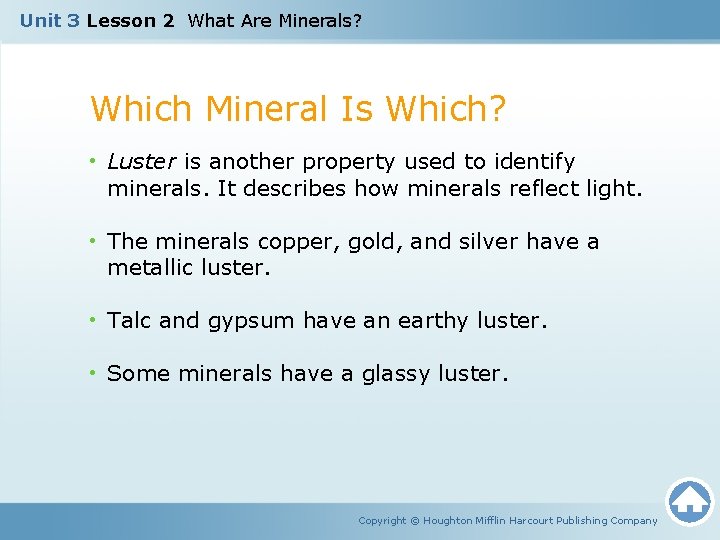 Unit 3 Lesson 2 What Are Minerals?

Which Mineral Is Which?

• Luster is another property used to identify minerals. It describes how minerals reflect light.

• The minerals copper, gold, and silver have a metallic luster.

• Talc and gypsum have an earthy luster.

• Some minerals have a glassy luster.

Copyright © Houghton Mifflin Harcourt Publishing Company